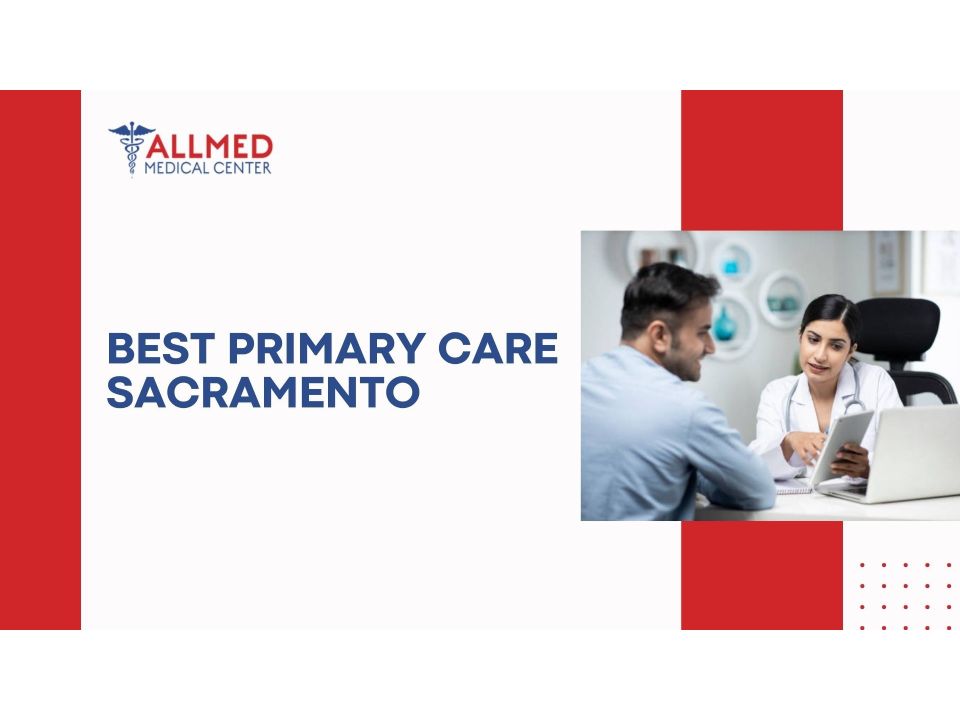 ALLMED
MEDICAL CENTER

BEST PRIMARY CARE SACRAMENTO